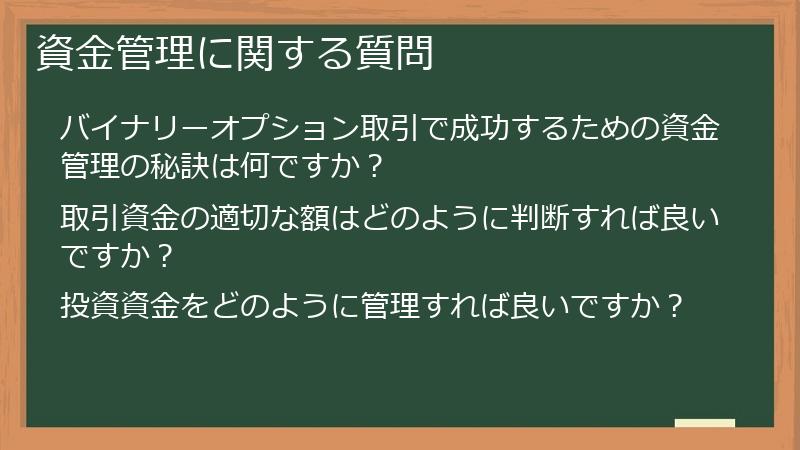 資金管理に関する質問

バイナリーオプション取引で成功するための資金管理の秘訣は何ですか？

取引資金の適切な額はどのように判断すれば良いですか？

投資資金をどのように管理すれば良いですか？